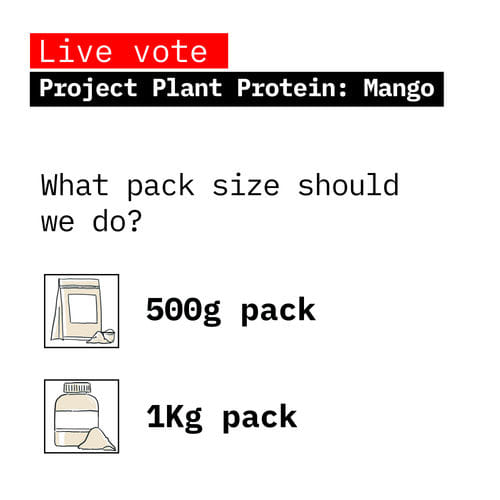 Live vote
Project Plant Protein: Mango

What pack size should we do?

500g pack

1Kg pack